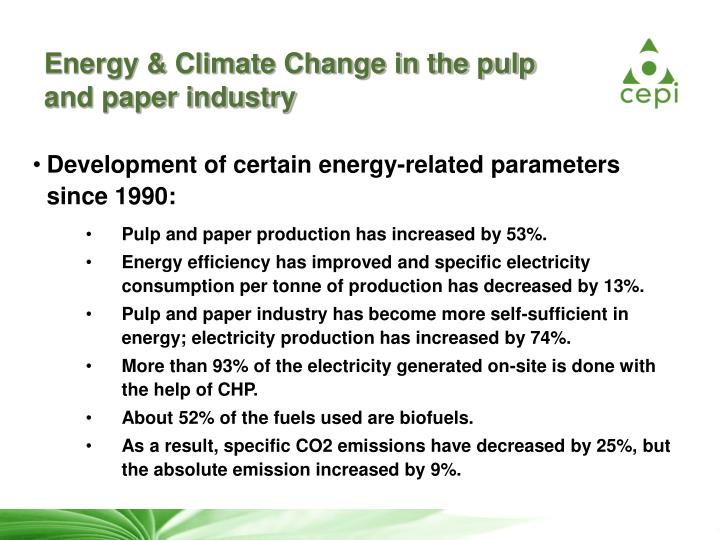 Energy & Climate Change in the pulp and paper industry

cepi

• Development of certain energy-related parameters since 1990:

• Pulp and paper production has increased by 53%.

• Energy efficiency has improved and specific electricity consumption per tonne of production has decreased by 13%.

• Pulp and paper industry has become more self-sufficient in energy; electricity production has increased by 74%.

• More than 93% of the electricity generated on-site is done with the help of CHP.

• About 52% of the fuels used are biofuels.

• As a result, specific CO2 emissions have decreased by 25%, but the absolute emission increased by 9%.